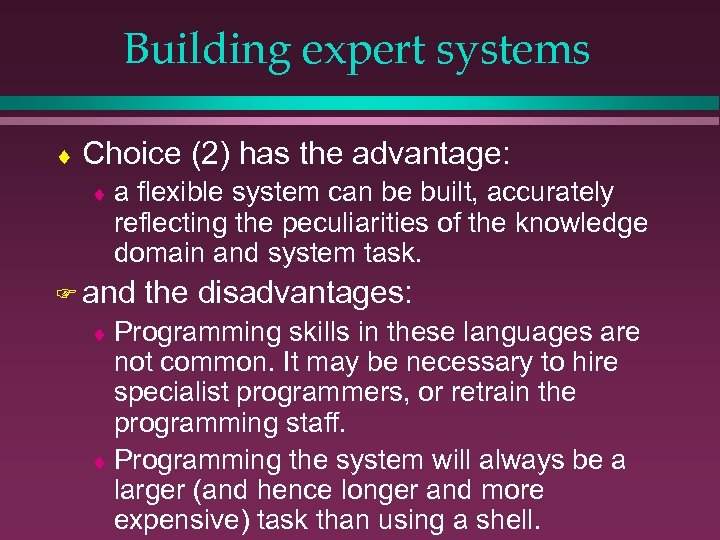 Building expert systems

♦ Choice (2) has the advantage:

♦ a flexible system can be built, accurately reflecting the peculiarities of the knowledge domain and system task.

☞ and the disadvantages:

♦ Programming skills in these languages are not common. It may be necessary to hire specialist programmers, or retrain the programming staff.

♦ Programming the system will always be a larger (and hence longer and more expensive) task than using a shell.